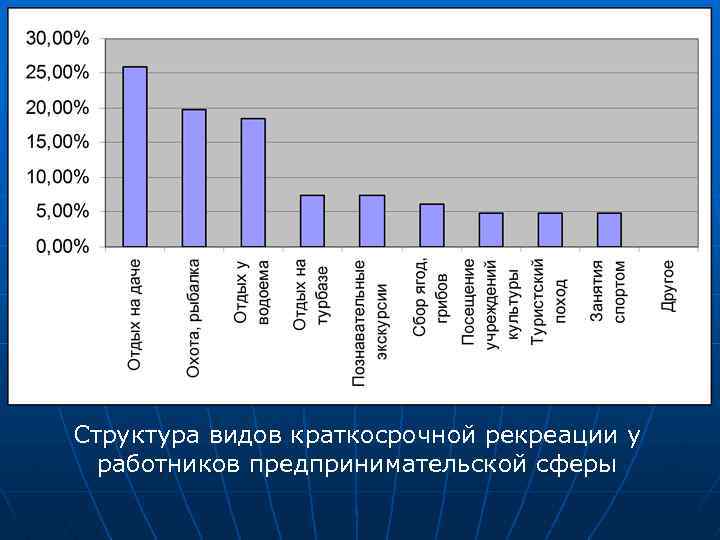 30,00%
25,00%
20,00%
15,00%
10,00%
5,00%
0,00%

Отдых на даче
Охота, рыбалка
Отдых у водоема
Отдых на турбазе
Познавательные экскурсии
Сбор ягод, грибов
Посещение учреждений культуры
Туристский поход
Занятия спортом
Другое

Структура видов краткосрочной рекреации у работников предпринимательской сферы